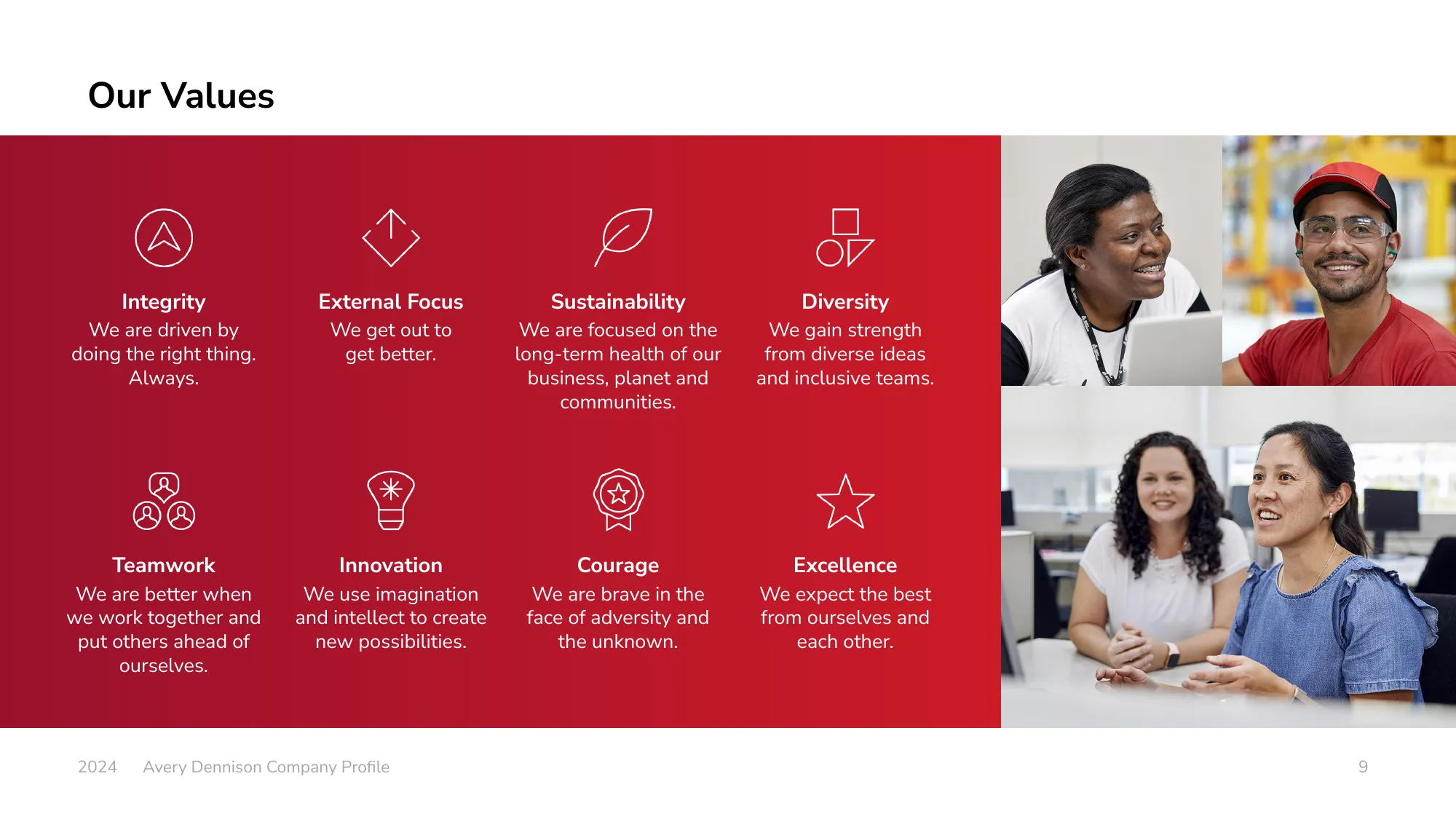 Our Values

Integrity
We are driven by doing the right thing. Always.

External Focus
We get out to get better.

Sustainability
We are focused on the long-term health of our business, planet and communities.

Diversity
We gain strength from diverse ideas and inclusive teams.

Teamwork
We are better when we work together and put others ahead of ourselves.

Innovation
We use imagination and intellect to create new possibilities.

Courage
We are brave in the face of adversity and the unknown.

Excellence
We expect the best from ourselves and each other.

2024 Avery Dennison Company Profile

9